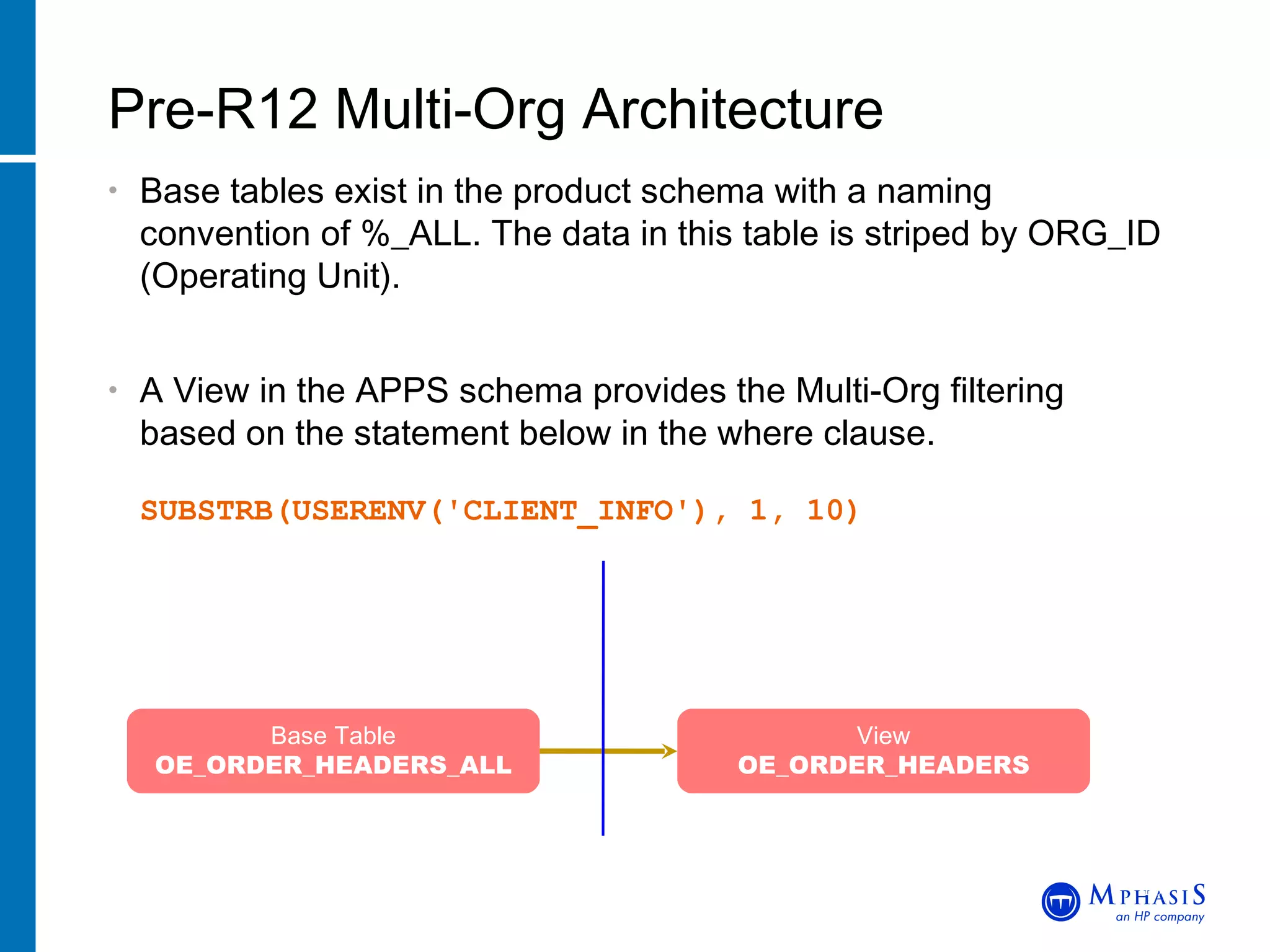 Pre-R12 Multi-Org Architecture

• Base tables exist in the product schema with a naming convention of %_ALL. The data in this table is striped by ORG_ID (Operating Unit).

• A View in the APPS schema provides the Multi-Org filtering based on the statement below in the where clause.

SUBSTRB(USERENV('CLIENT_INFO'), 1, 10)

Base Table
OE_ORDER_HEADERS_ALL

View
OE_ORDER_HEADERS

MPHASIS
an HP company